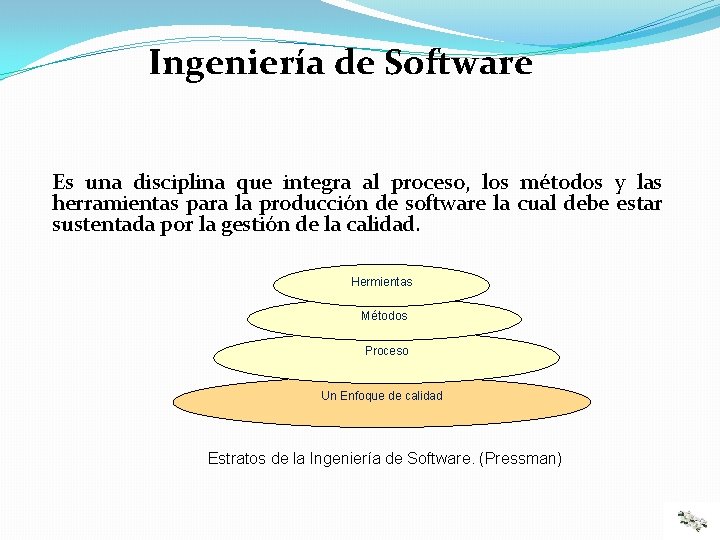 Ingeniería de Software

Es una disciplina que integra al proceso, los métodos y las herramientas para la producción de software la cual debe estar sustentada por la gestión de la calidad.

Hermientas

Métodos

Proceso

Un Enfoque de calidad

Estratos de la Ingeniería de Software. (Pressman)